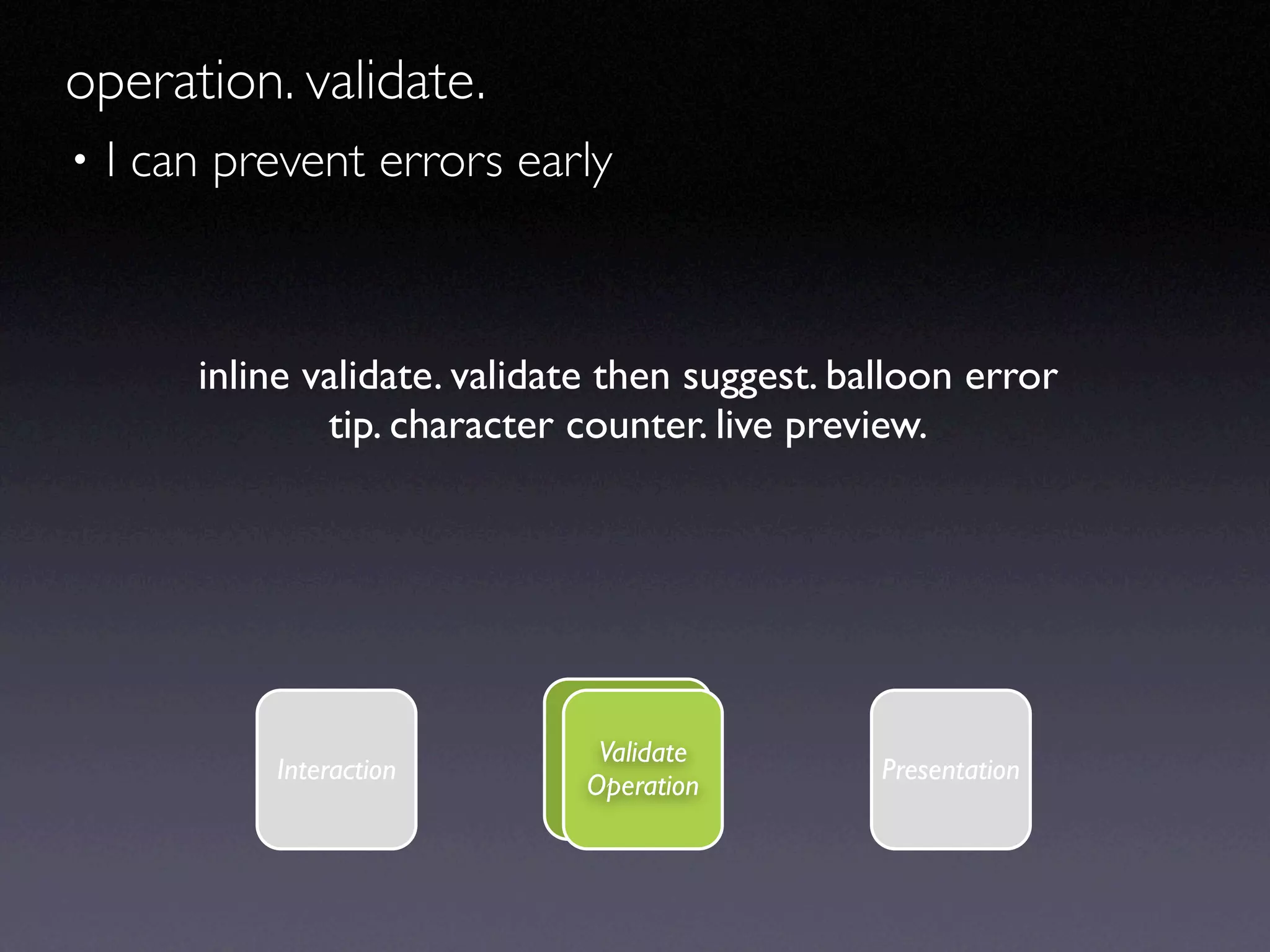 operation. validate.

• I can prevent errors early

inline validate. validate then suggest. balloon error tip. character counter. live preview.

Interaction

Validate Operation

Presentation